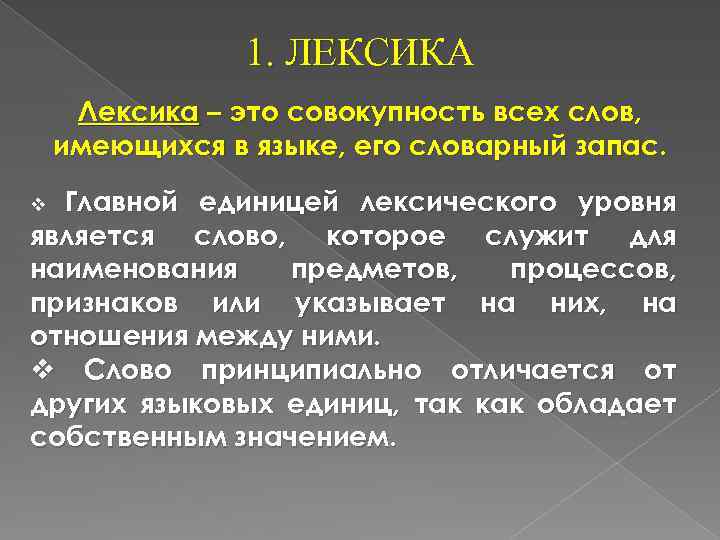 1. ЛЕКСИКА

Лексика – это совокупность всех слов, имеющихся в языке, его словарный запас.

❖ Главной единицей лексического уровня является слово, которое служит для наименования предметов, процессов, признаков или указывает на них, на отношения между ними.

❖ Слово принципиально отличается от других языковых единиц, так как обладает собственным значением.